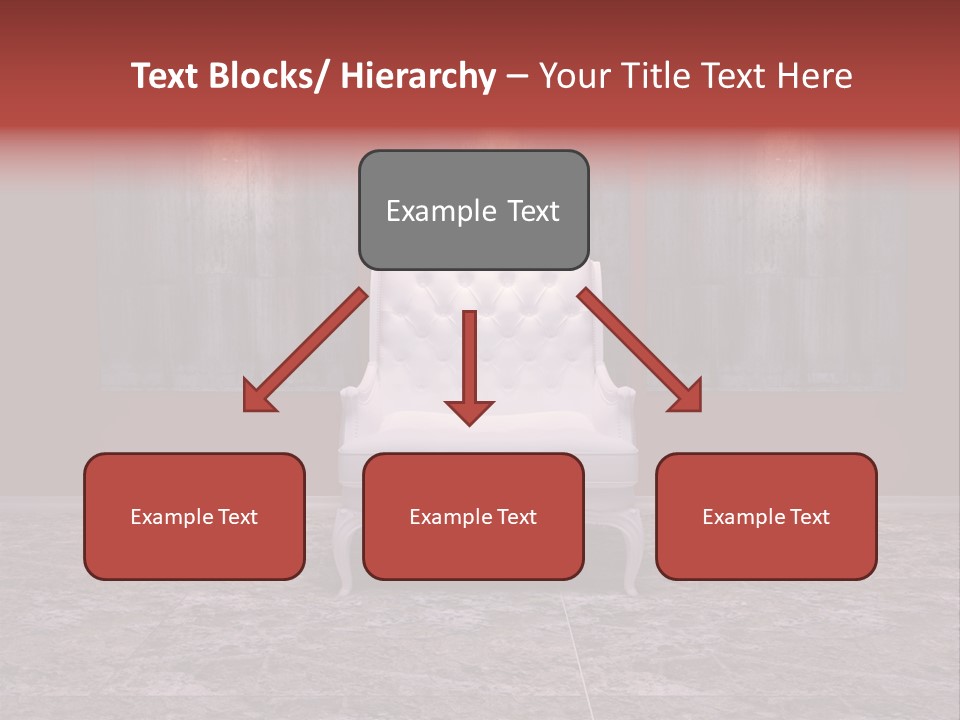 Text Blocks/ Hierarchy – Your Title Text Here

Example Text

Example Text

Example Text

Example Text